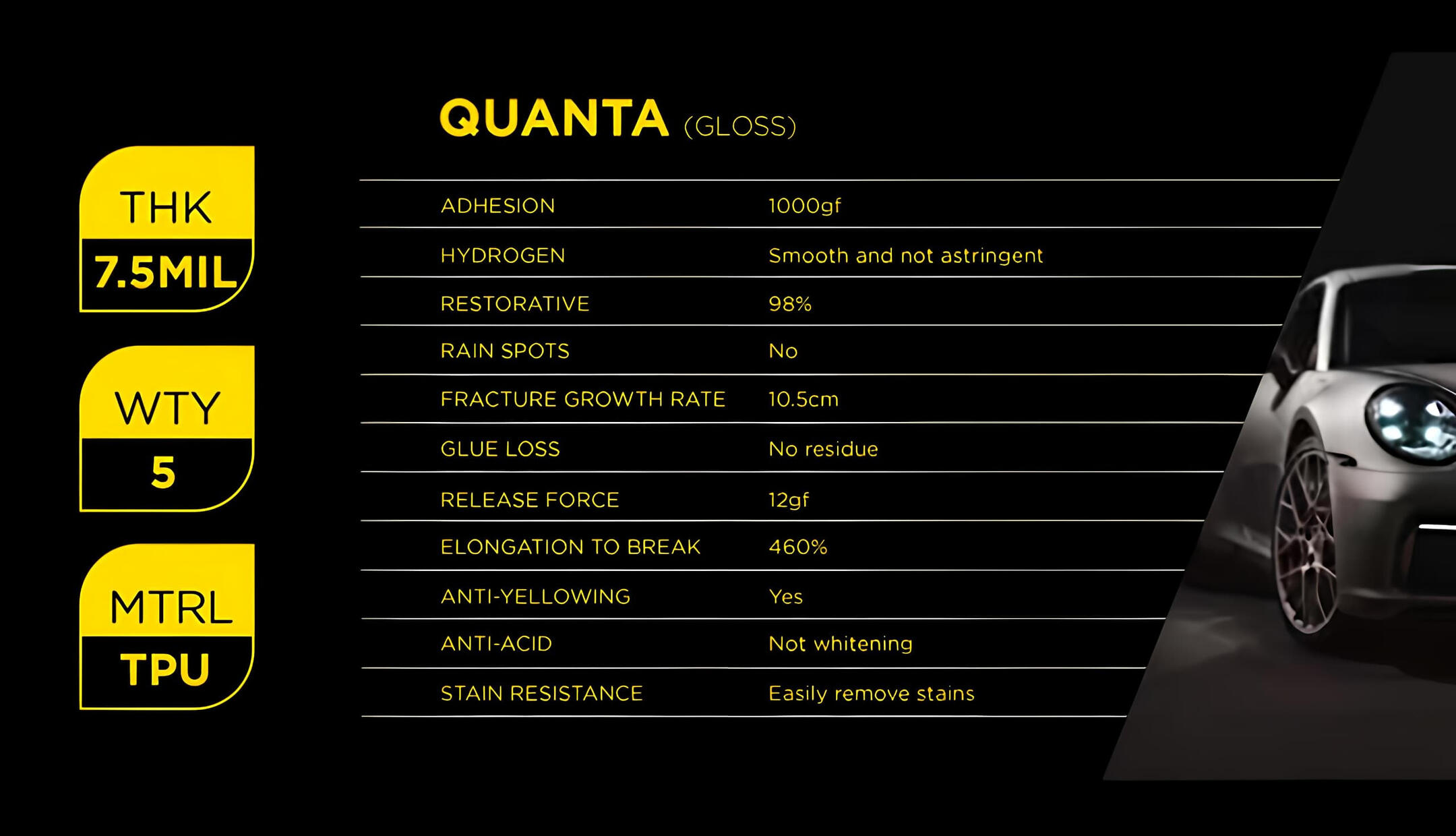 THK
7.5MIL

WTY
5

MTRL
TPU

QUANTA (GLOSS)

| | |
|---|---|
| ADHESION | 1000gf |
| HYDROGEN | Smooth and not astringent |
| RESTORATIVE | 98% |
| RAIN SPOTS | No |
| FRACTURE GROWTH RATE | 10.5cm |
| GLUE LOSS | No residue |
| RELEASE FORCE | 12gf |
| ELONGATION TO BREAK | 460% |
| ANTI-YELLOWING | Yes |
| ANTI-ACID | Not whitening |
| STAIN RESISTANCE | Easily remove stains |